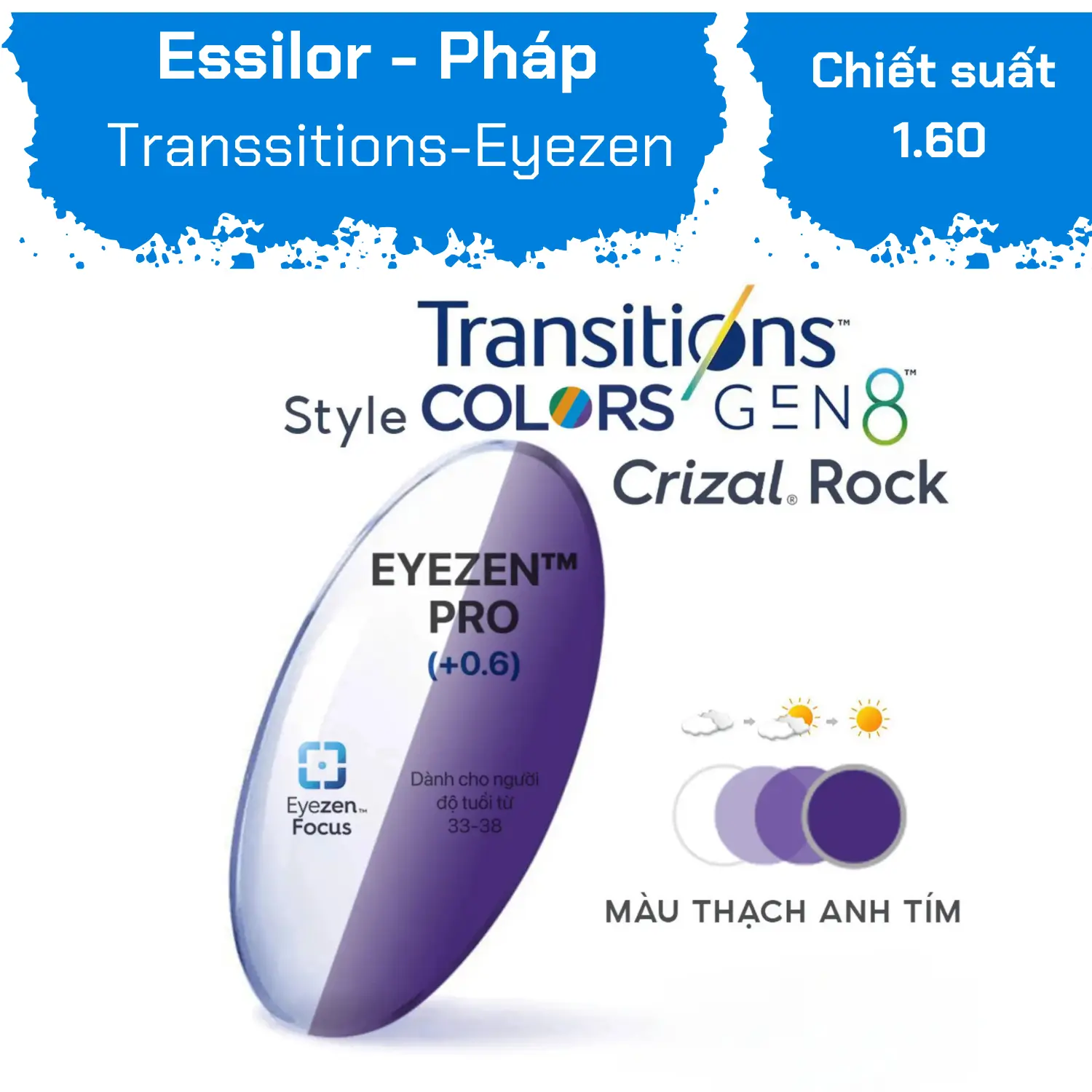 Essilor - Pháp
Transsitions-Eyezen

Chiết suất
1.60

Transitions™
Style COLORS GEN8™
Crizal® Rock

EYEZEN™
PRO
(+0.6)

Eyezen™
Focus

Dành cho người
độ tuổi từ
33-38

MÀU THẠCH ANH TÍM